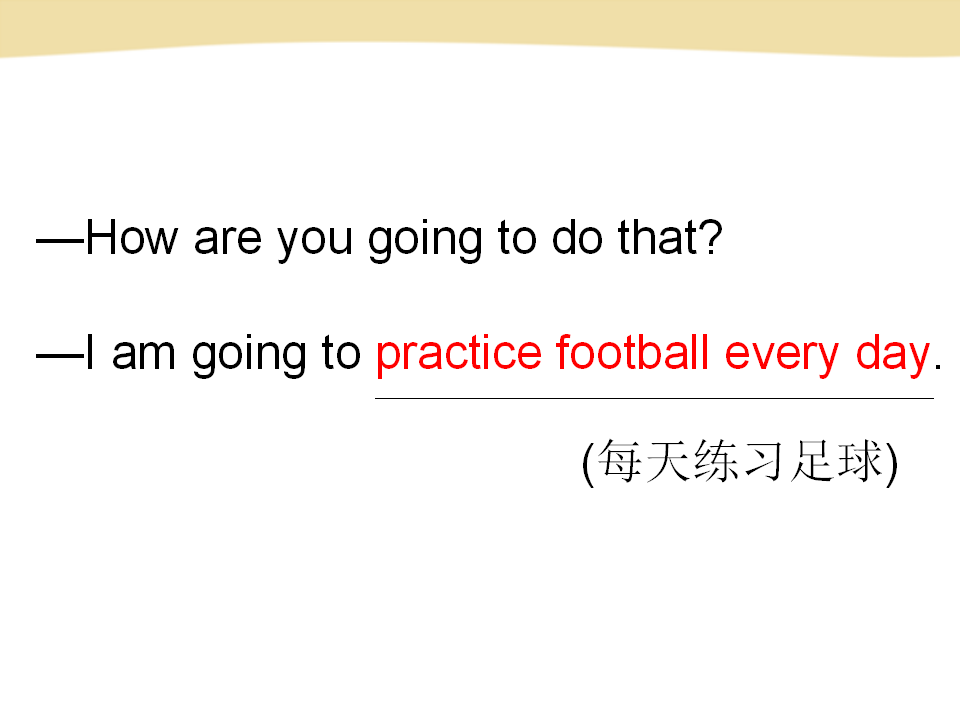 —How are you going to do that?

—I am going to practice football every day.

(每天练习足球)